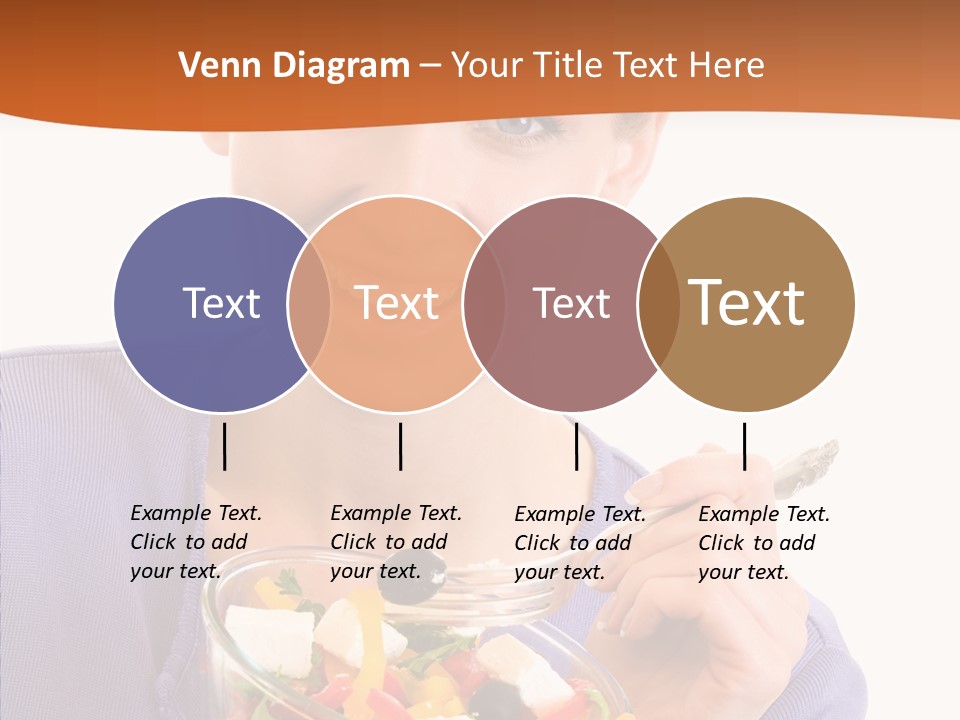 Venn Diagram – Your Title Text Here

Text

Text

Text

Text

Example Text. Click to add your text.

Example Text. Click to add your text.

Example Text. Click to add your text.

Example Text. Click to add your text.